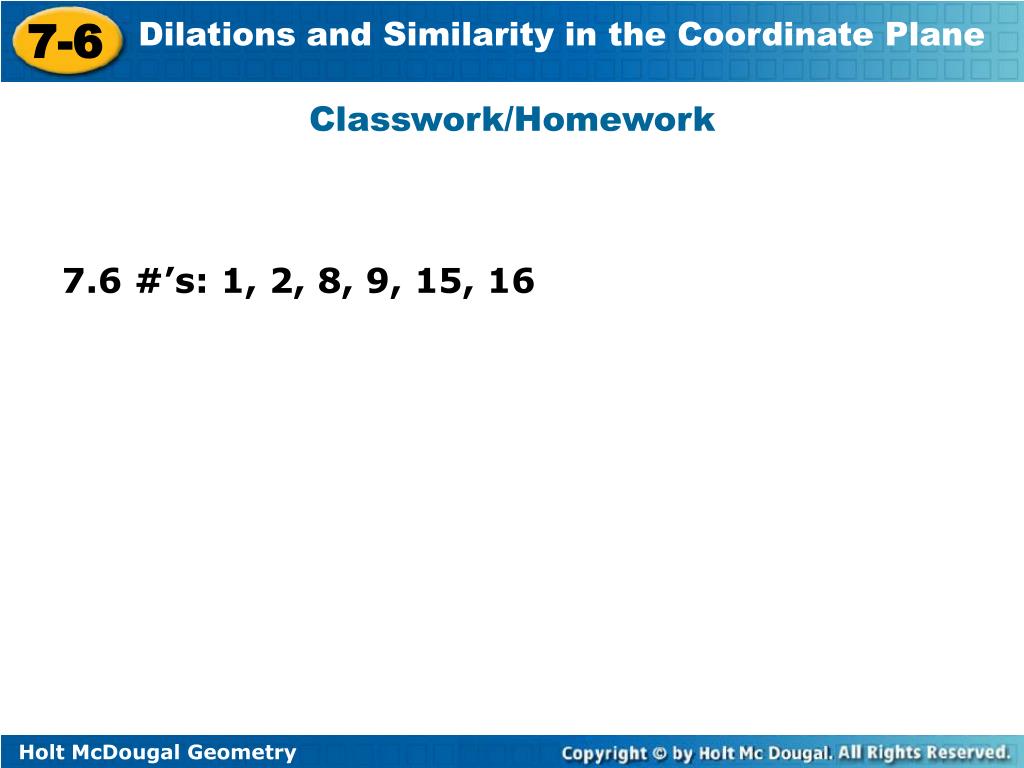 7-6 Dilations and Similarity in the Coordinate Plane

Classwork/Homework

7.6 #’s: 1, 2, 8, 9, 15, 16

Holt McDougal Geometry

Copyright © by Holt Mc Dougal. All Rights Reserved.